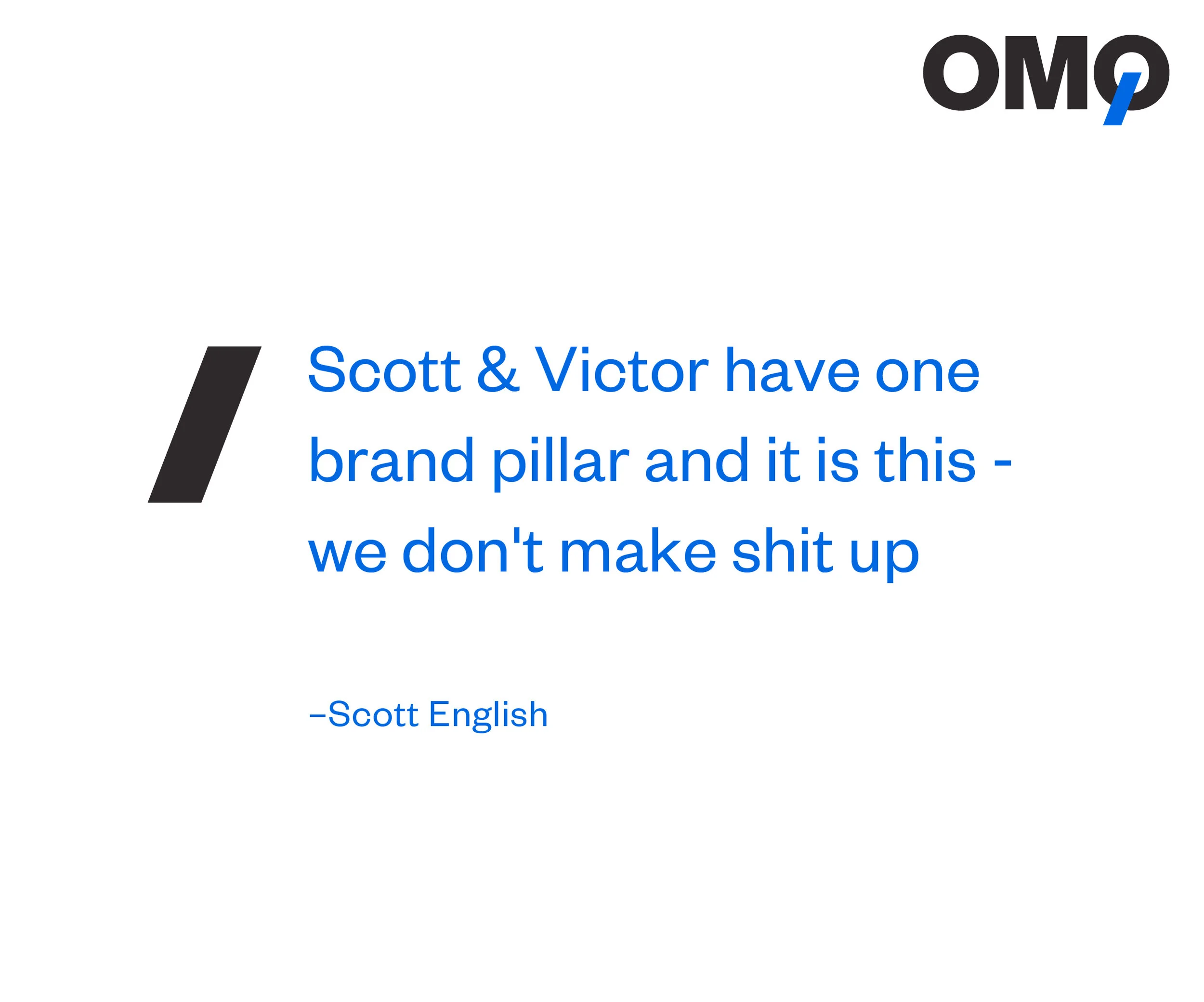 OMO

Scott & Victor have one brand pillar and it is this - we don't make shit up

–Scott English